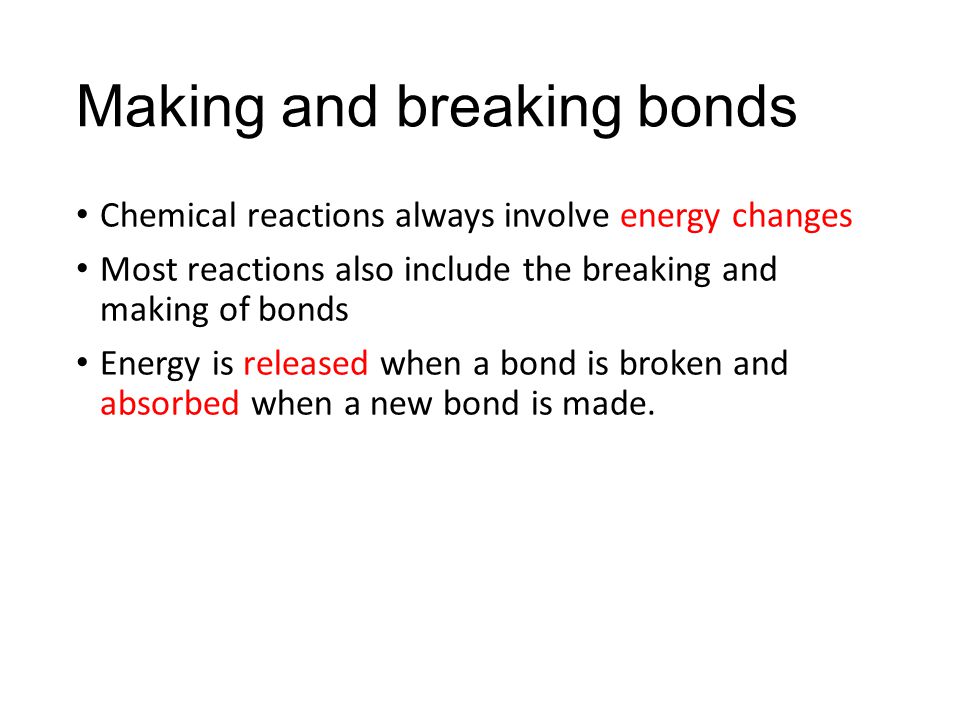 Making and breaking bonds

• Chemical reactions always involve energy changes

• Most reactions also include the breaking and making of bonds

• Energy is released when a bond is broken and absorbed when a new bond is made.